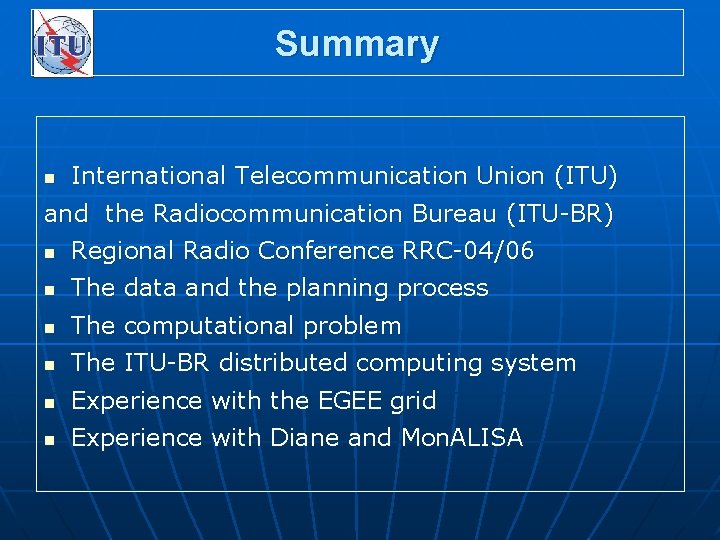 ITU

Summary

- International Telecommunication Union (ITU) and the Radiocommunication Bureau (ITU-BR)
- Regional Radio Conference RRC-04/06
- The data and the planning process
- The computational problem
- The ITU-BR distributed computing system
- Experience with the EGEE grid
- Experience with Diane and MonALISA